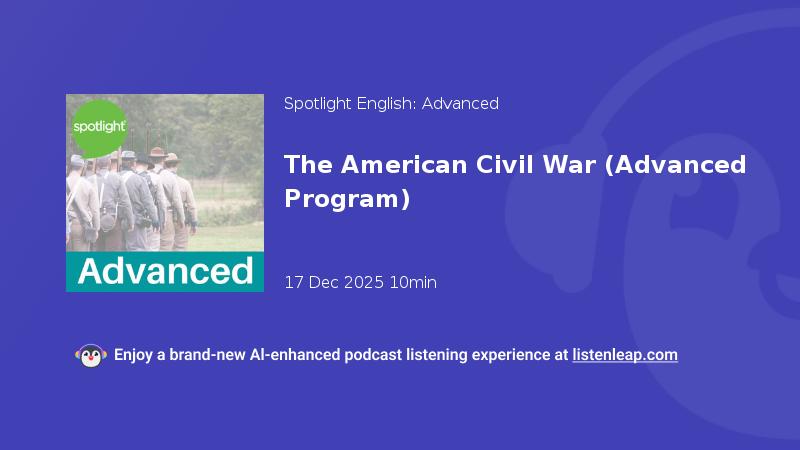 spotlight

Advanced

Spotlight English: Advanced

The American Civil War (Advanced Program)

17 Dec 2025 10min

Enjoy a brand-new AI-enhanced podcast listening experience at listenleap.com